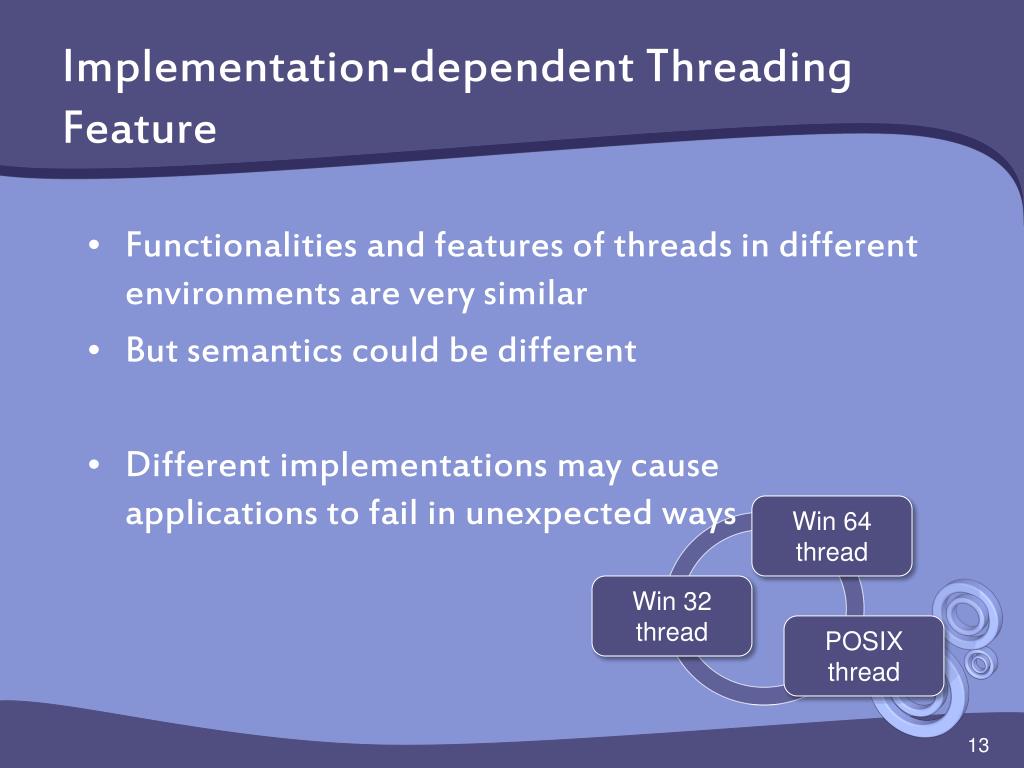 Implementation-dependent Threading Feature

• Functionalities and features of threads in different environments are very similar
• But semantics could be different

• Different implementations may cause applications to fail in unexpected ways

Win 64 thread

Win 32 thread

POSIX thread

13